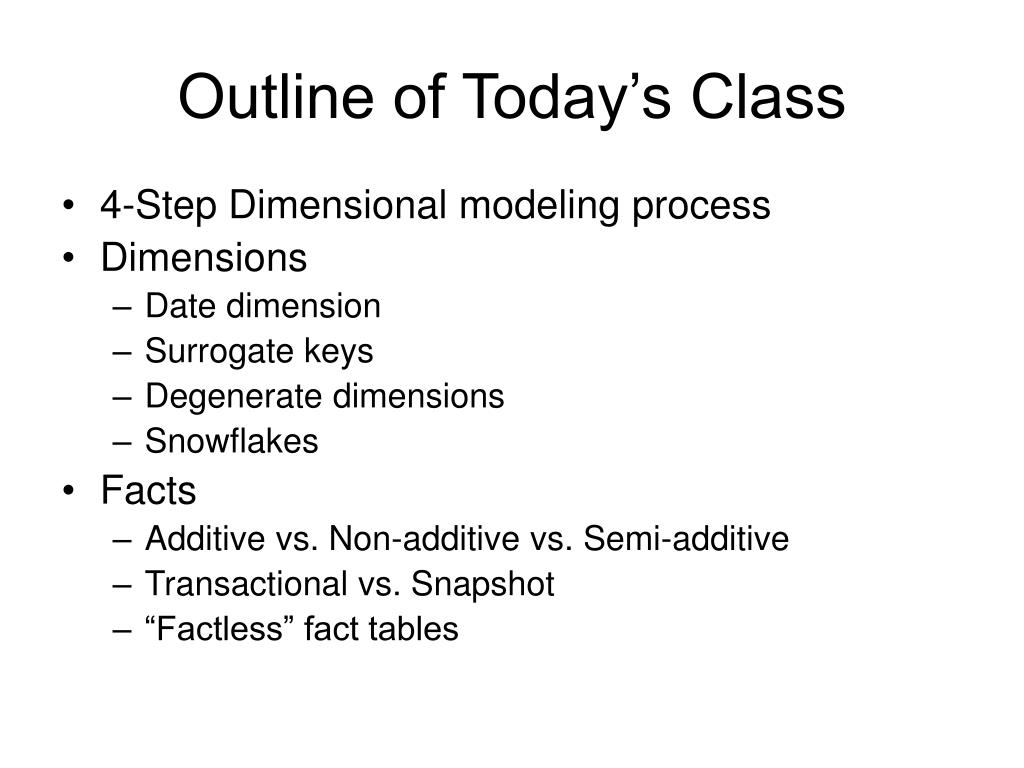 Outline of Today’s Class

• 4-Step Dimensional modeling process
• Dimensions
– Date dimension
– Surrogate keys
– Degenerate dimensions
– Snowflakes
• Facts
– Additive vs. Non-additive vs. Semi-additive
– Transactional vs. Snapshot
– “Factless” fact tables